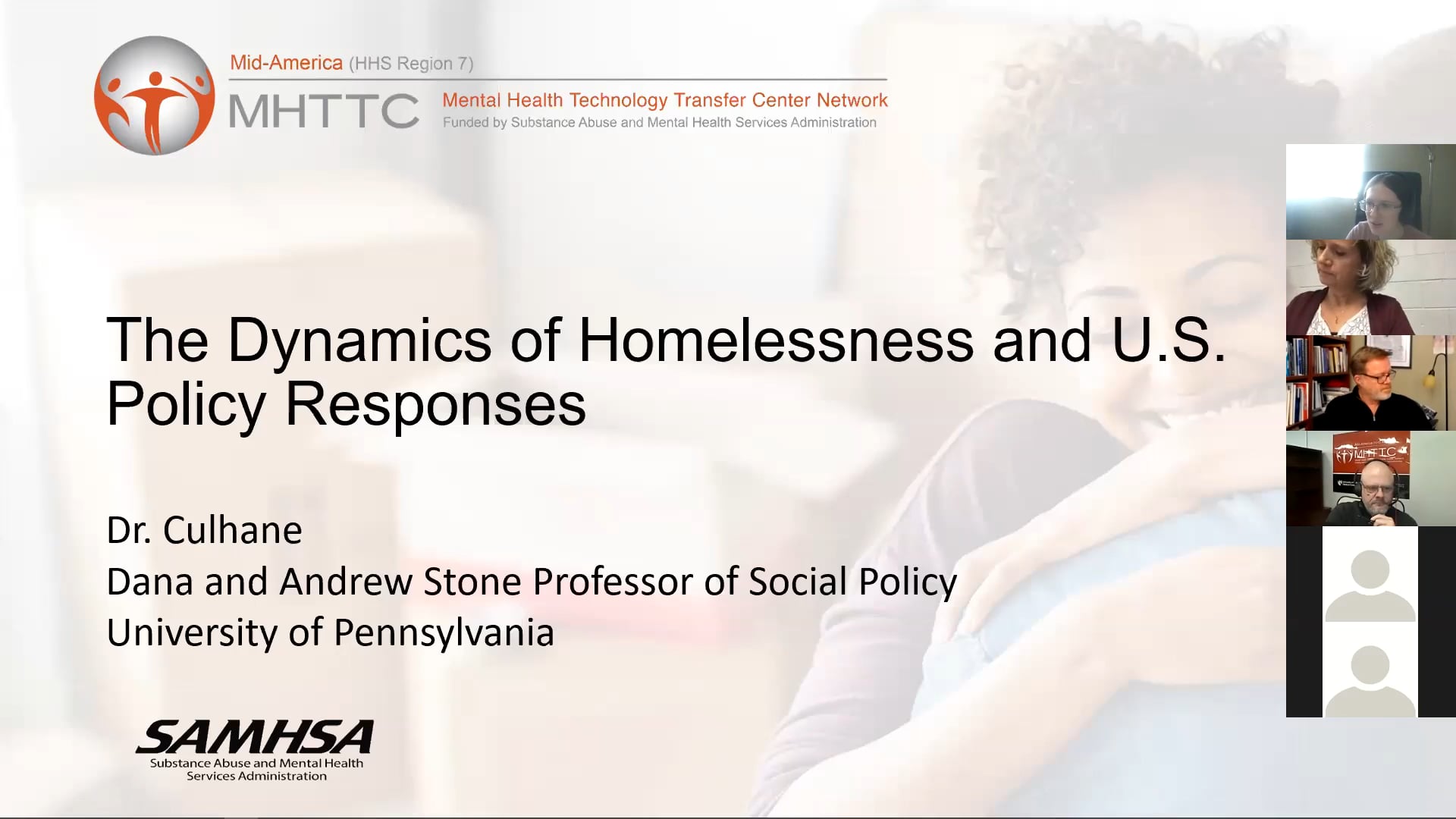 Mid-America (HHS Region 7)
MHTTC
Mental Health Technology Transfer Center Network
Funded by Substance Abuse and Mental Health Services Administration

The Dynamics of Homelessness and U.S. Policy Responses

Dr. Culhane
Dana and Andrew Stone Professor of Social Policy
University of Pennsylvania

SAMHSA
Substance Abuse and Mental Health Services Administration

MHTTC